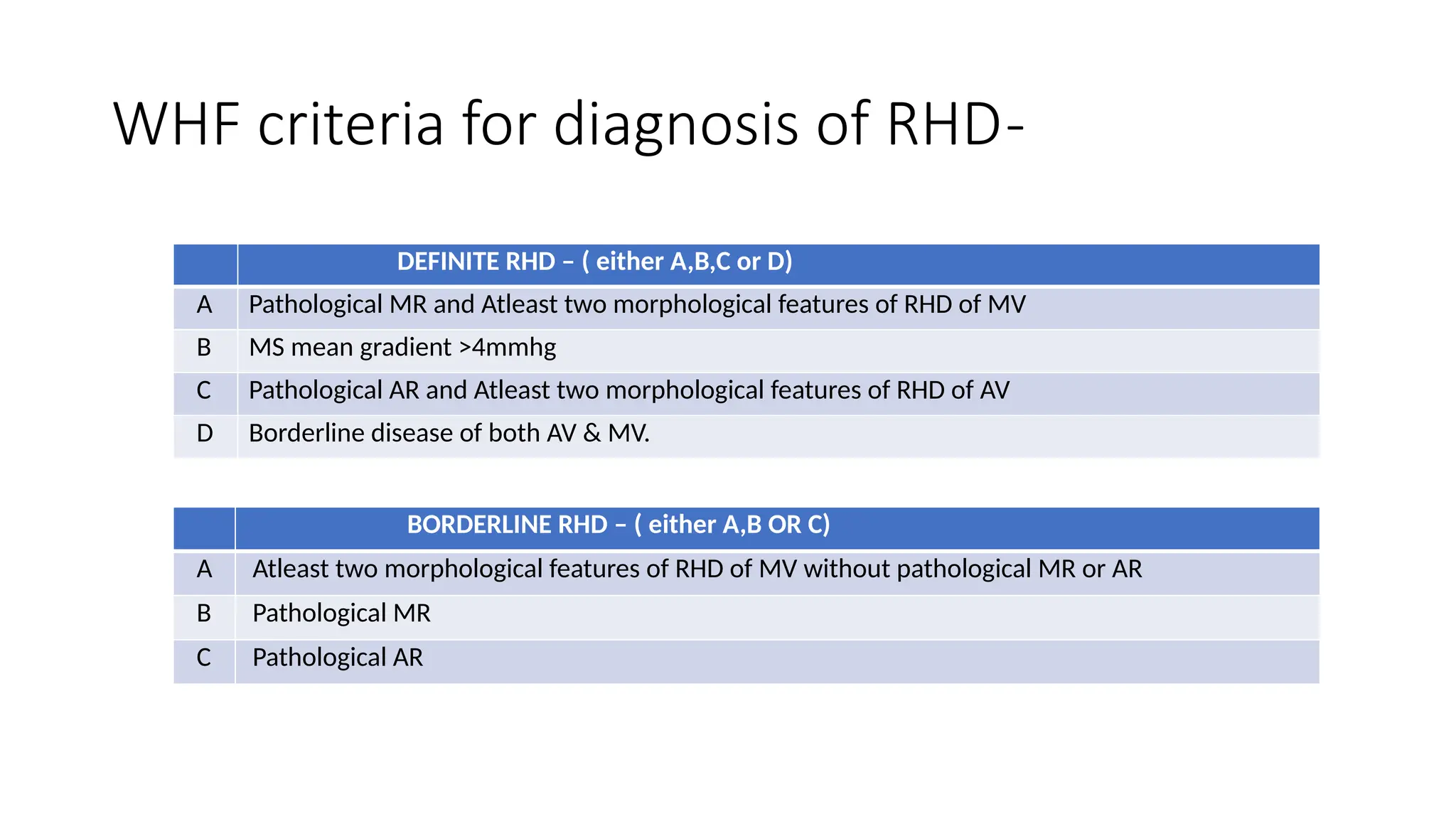 WHF criteria for diagnosis of RHD-

| | DEFINITE RHD – ( either A,B,C or D) |
|---|---|
| A | Pathological MR and Atleast two morphological features of RHD of MV |
| B | MS mean gradient >4mmhg |
| C | Pathological AR and Atleast two morphological features of RHD of AV |
| D | Borderline disease of both AV & MV. |

| | BORDERLINE RHD – ( either A,B OR C) |
|---|---|
| A | Atleast two morphological features of RHD of MV without pathological MR or AR |
| B | Pathological MR |
| C | Pathological AR |